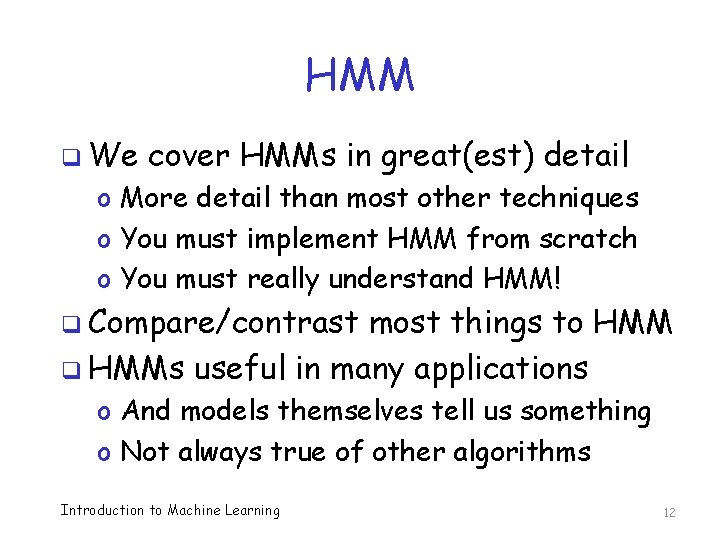 HMM

❑ We cover HMMs in great(est) detail
o More detail than most other techniques
o You must implement HMM from scratch
o You must really understand HMM!

❑ Compare/contrast most things to HMM

❑ HMMs useful in many applications
o And models themselves tell us something
o Not always true of other algorithms

Introduction to Machine Learning

12